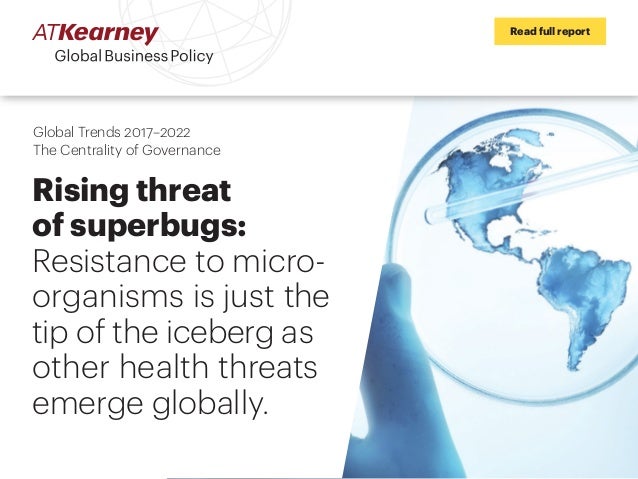 ATKearney
Global Business Policy

Read full report

Global Trends 2017–2022
The Centrality of Governance

Rising threat of superbugs: Resistance to microorganisms is just the tip of the iceberg as other health threats emerge globally.